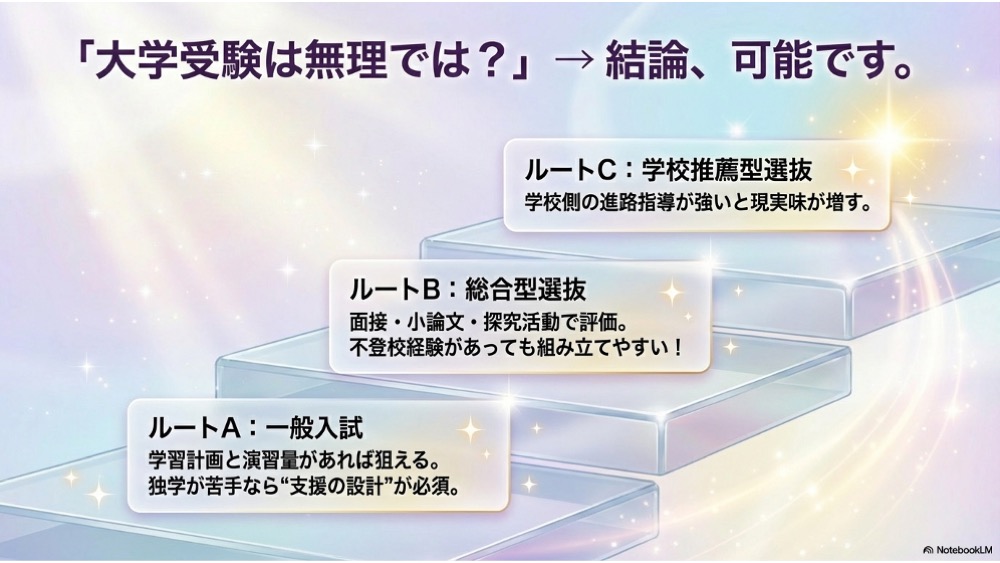 「大学受験は無理では？」→ 結論、可能です。

ルートC：学校推薦型選抜
学校側の進路指導が強いと現実味が増す。

ルートB：総合型選抜
面接・小論文・探究活動で評価。
不登校経験があっても組み立てやすい！

ルートA：一般入試
学習計画と演習量があれば狙える。
独学が苦手なら“支援の設計”が必須。

NotebookLM